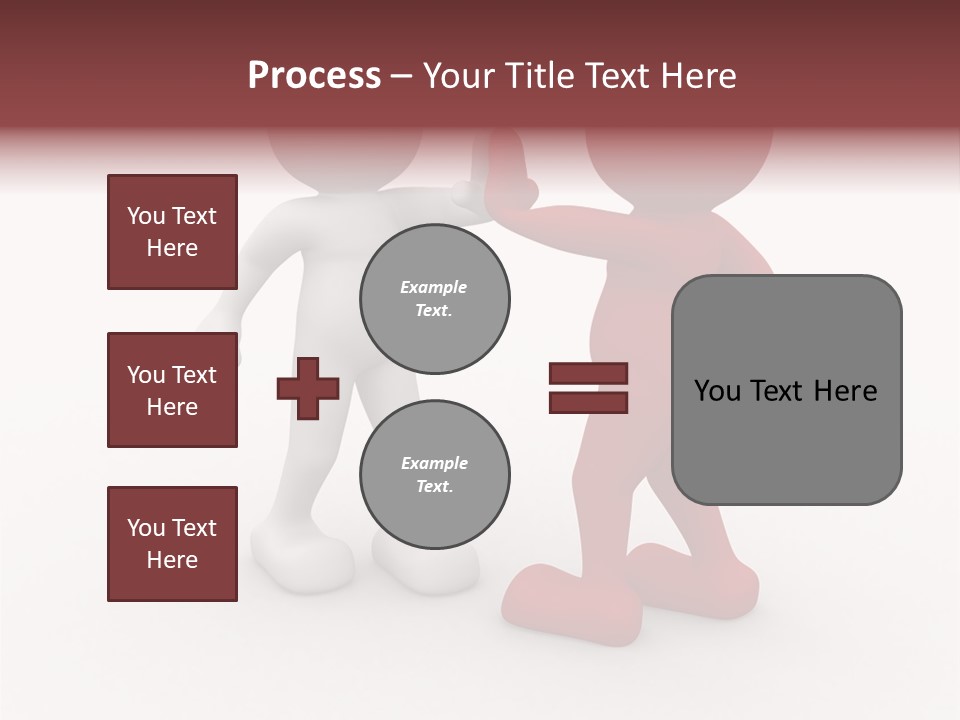 Process – Your Title Text Here

You Text Here

You Text Here

You Text Here

Example Text.

Example Text.

You Text Here